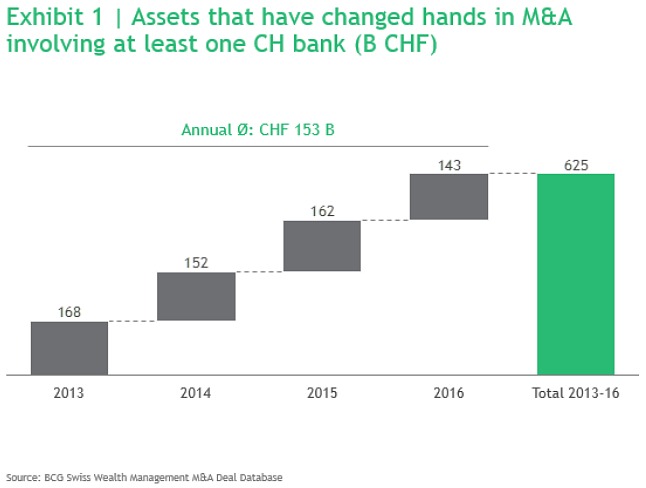 Exhibit 1 | Assets that have changed hands in M&A involving at least one CH bank (B CHF)

Annual Ø: CHF 153 B

168
152
162
143
625

2013
2014
2015
2016
Total 2013-16

Source: BCG Swiss Wealth Management M&A Deal Database